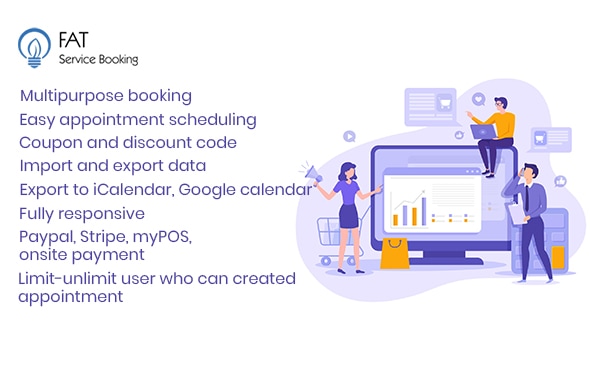 FAT
Service Booking

Multipurpose booking
Easy appointment scheduling
Coupon and discount code
Import and export data
Export to iCalendar, Google calendar
Fully responsive
Paypal, Stripe, myPOS, onsite payment
Limit-unlimit user who can created appointment